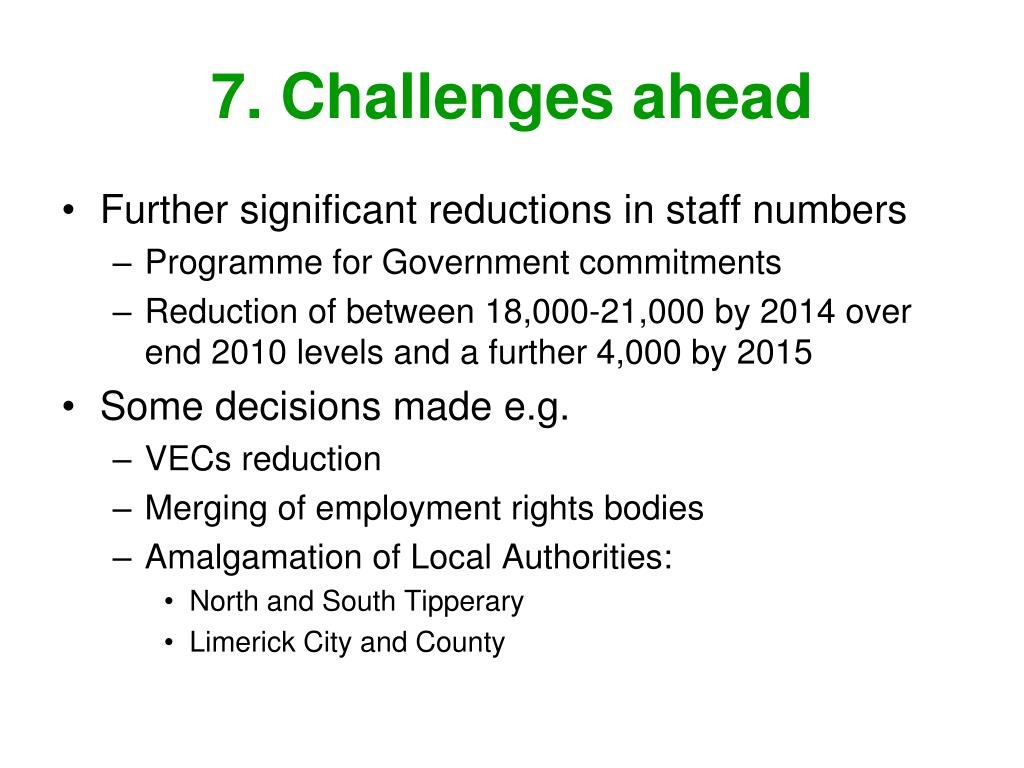 7. Challenges ahead

• Further significant reductions in staff numbers
– Programme for Government commitments
– Reduction of between 18,000-21,000 by 2014 over end 2010 levels and a further 4,000 by 2015

• Some decisions made e.g.
– VECs reduction
– Merging of employment rights bodies
– Amalgamation of Local Authorities:
• North and South Tipperary
• Limerick City and County